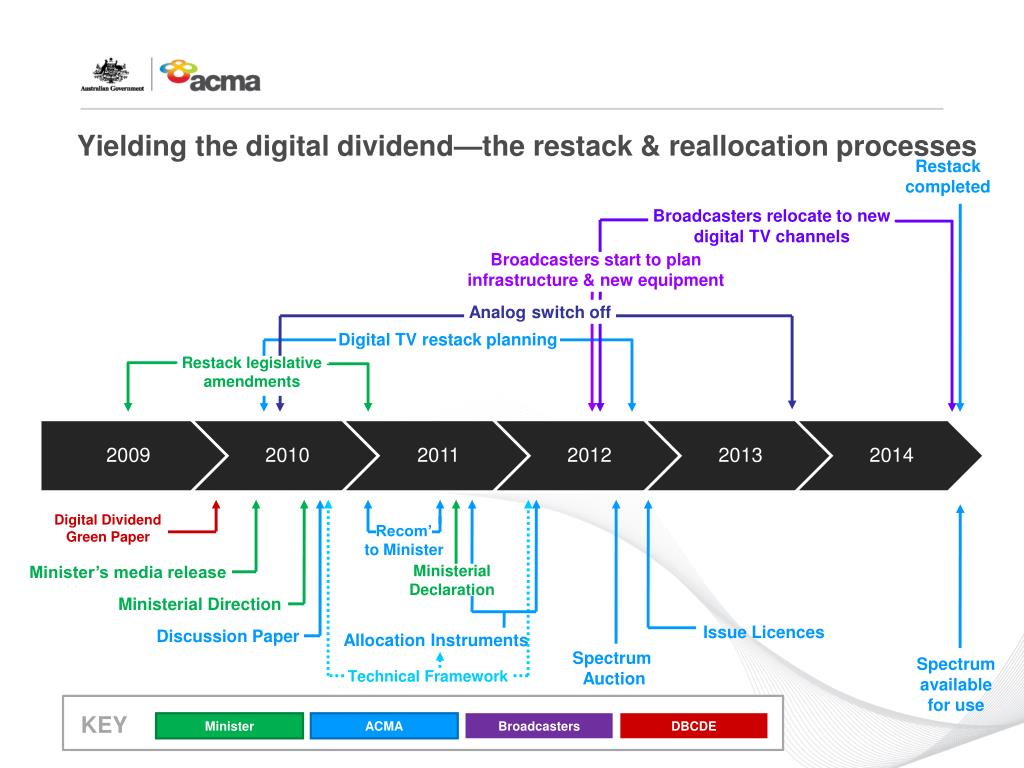 Australian Government

acma

Yielding the digital dividend—the restack & reallocation processes

Restack completed

Broadcasters relocate to new digital TV channels

Broadcasters start to plan infrastructure & new equipment

Analog switch off

Digital TV restack planning

Restack legislative amendments

2009

2010

2011

2012

2013

2014

Digital Dividend Green Paper

Minister's media release

Ministerial Direction

Discussion Paper

Recom' to Minister

Ministerial Declaration

Allocation Instruments

Technical Framework

Spectrum Auction

Issue Licences

Spectrum available for use

KEY

Minister

ACMA

Broadcasters

DBCDE